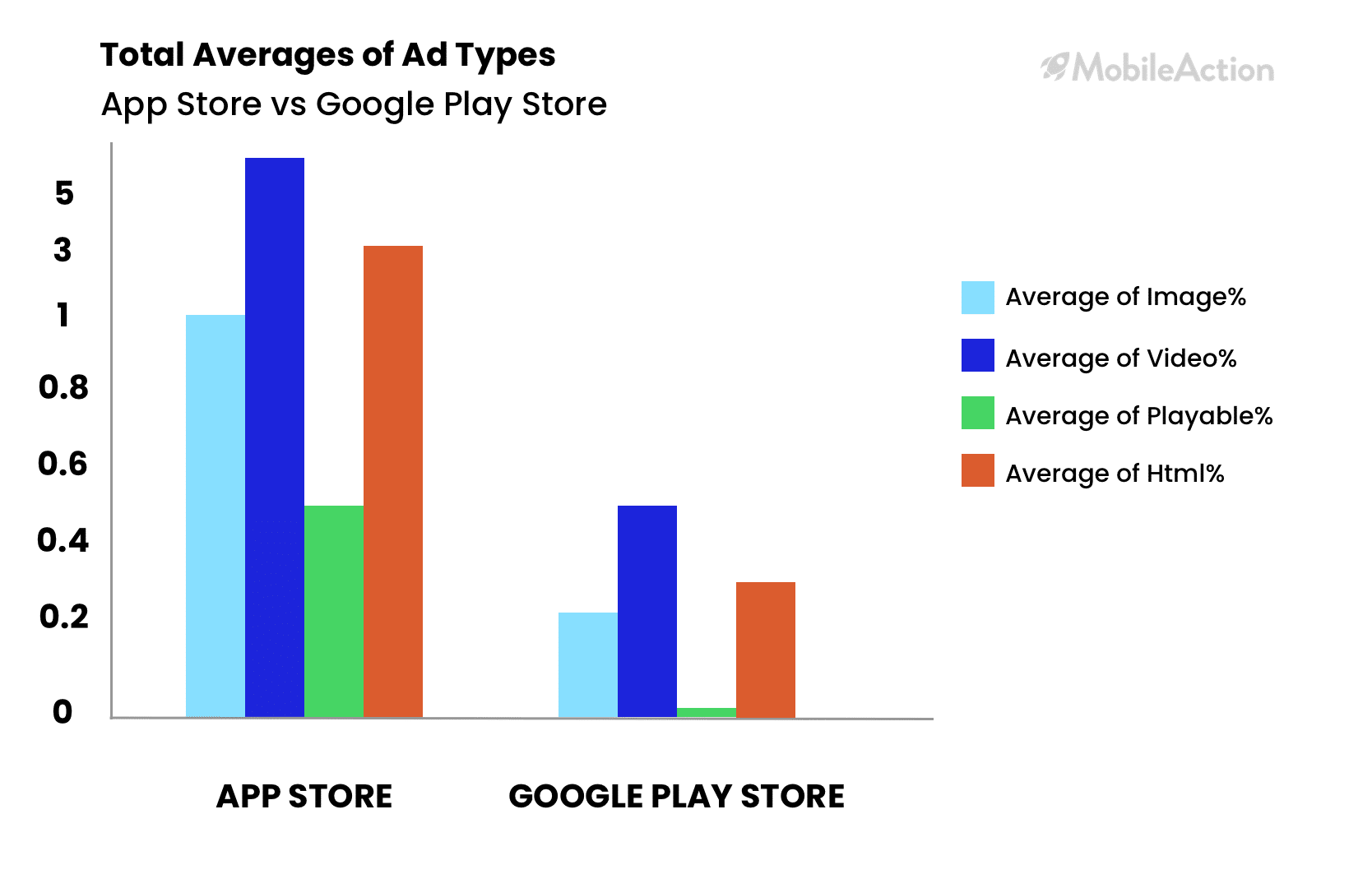 Total Averages of Ad Types
App Store vs Google Play Store

MobileAction

5
3
1
0.8
0.6
0.4
0.2
0

Average of Image%
Average of Video%
Average of Playable%
Average of Html%

APP STORE
GOOGLE PLAY STORE